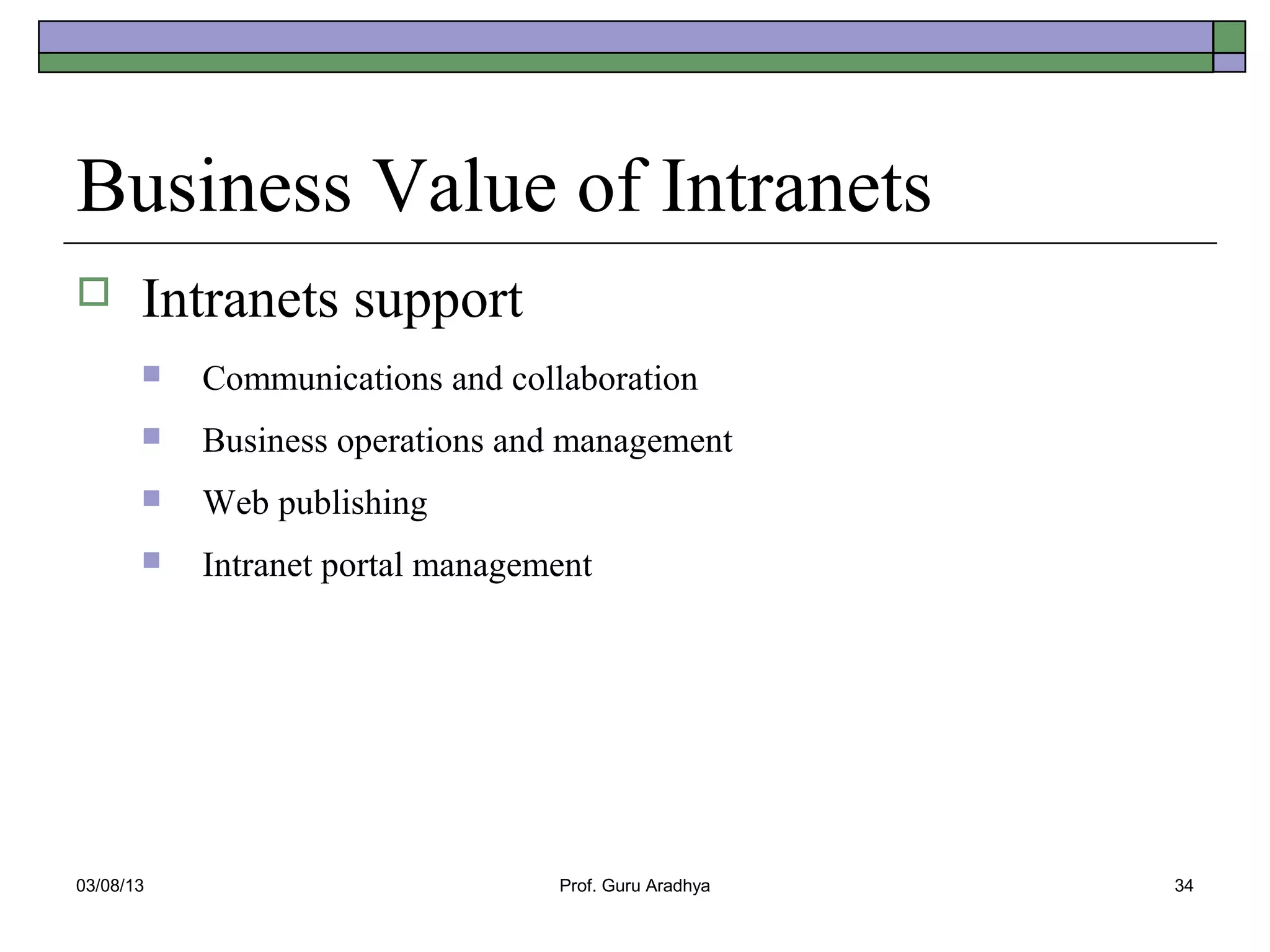 Business Value of Intranets

Intranets support

Communications and collaboration

Business operations and management

Web publishing

Intranet portal management

03/08/13

Prof. Guru Aradhya

34